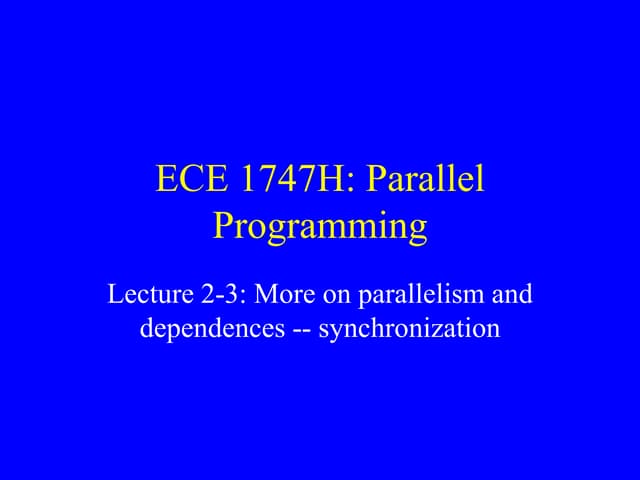 ECE 1747H: Parallel Programming

Lecture 2-3: More on parallelism and dependences -- synchronization